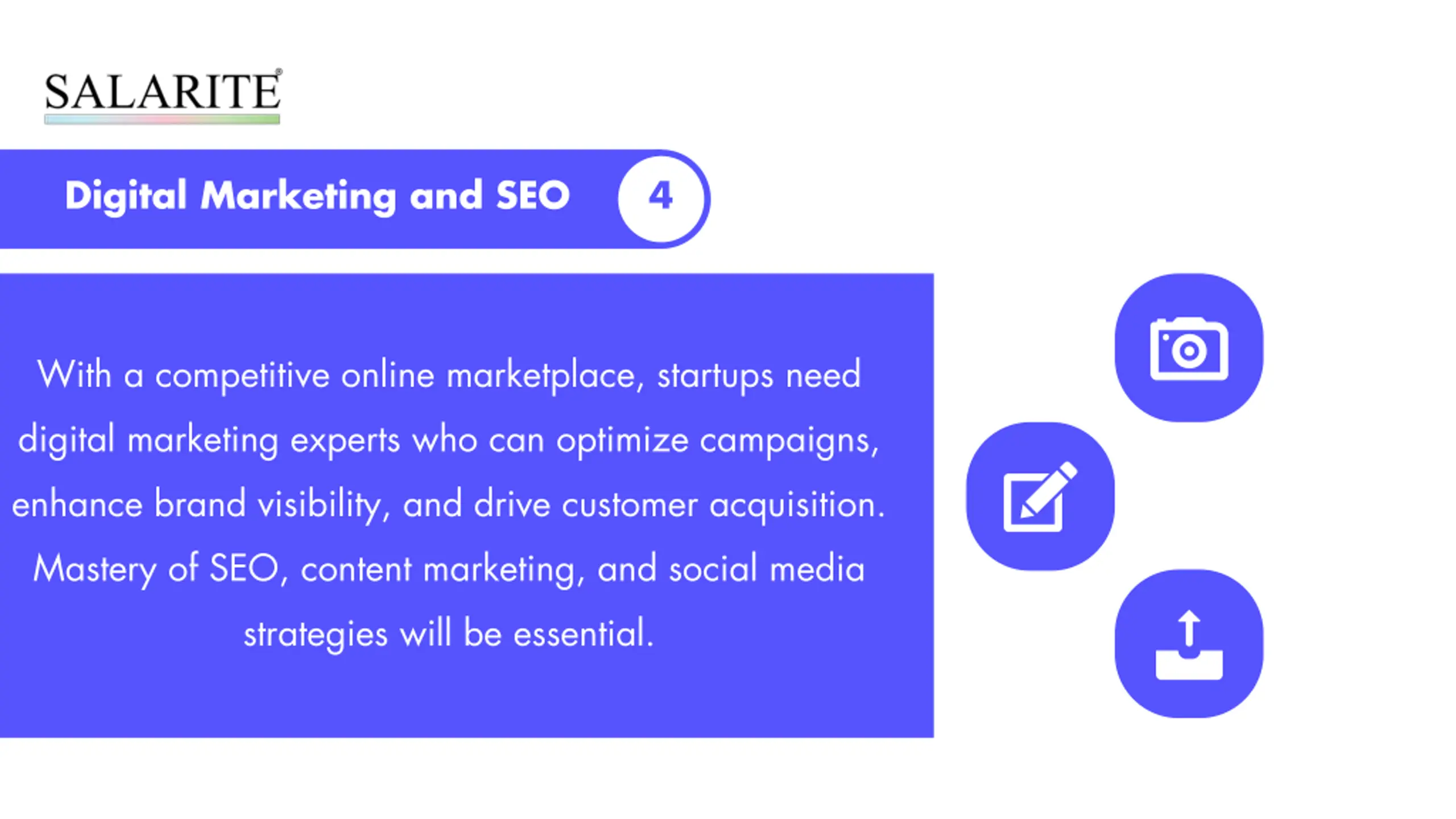 SALARITE®

Digital Marketing and SEO 4

With a competitive online marketplace, startups need digital marketing experts who can optimize campaigns, enhance brand visibility, and drive customer acquisition. Mastery of SEO, content marketing, and social media strategies will be essential.